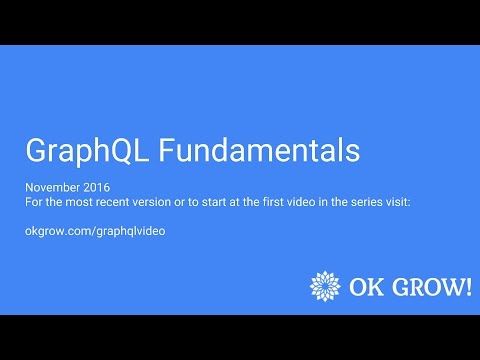 GraphQL Fundamentals

November 2016
For the most recent version or to start at the first video in the series visit:

okgrow.com/graphqlvideo

OK GROW!